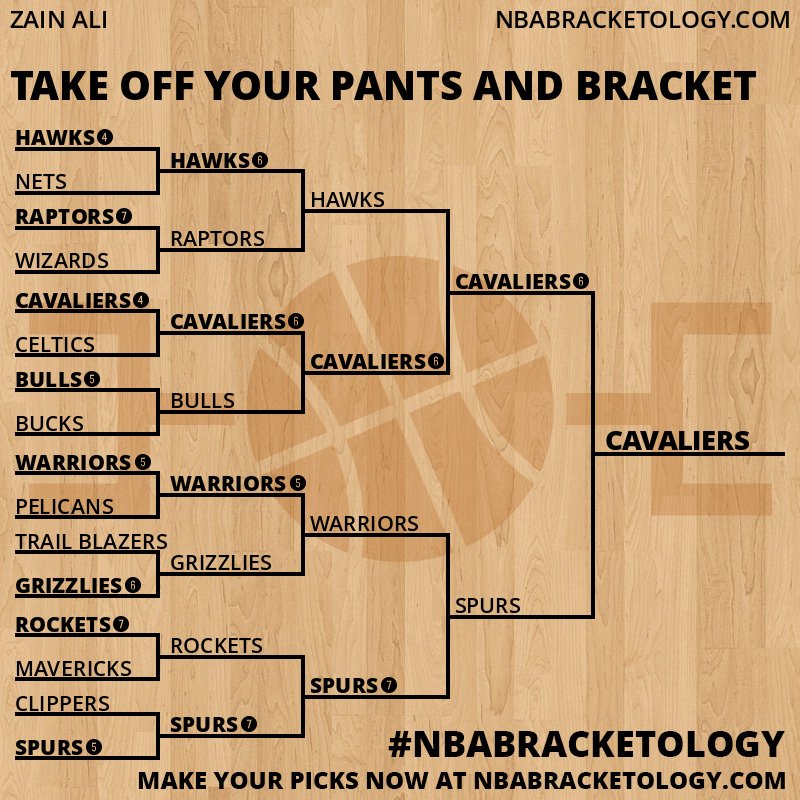 ZAIN ALI

NBABRACKETOLOGY.COM

TAKE OFF YOUR PANTS AND BRACKET

HAWKS 4
NETS
RAPTORS 7
WIZARDS
CAVALIERS 4
CELTICS
BULLS 5
BUCKS
WARRIORS 5
PELICANS
TRAIL BLAZERS
GRIZZLIES 6
ROCKETS 7
MAVERICKS
CLIPPERS
SPURS 5

HAWKS 6
RAPTORS
CAVALIERS 6
BULLS
WARRIORS 5
GRIZZLIES
ROCKETS
SPURS 7

HAWKS
CAVALIERS 6
WARRIORS
SPURS 7

CAVALIERS 6
SPURS

CAVALIERS

#NBABRACKETOLOGY

MAKE YOUR PICKS NOW AT NBABRACKETOLOGY.COM